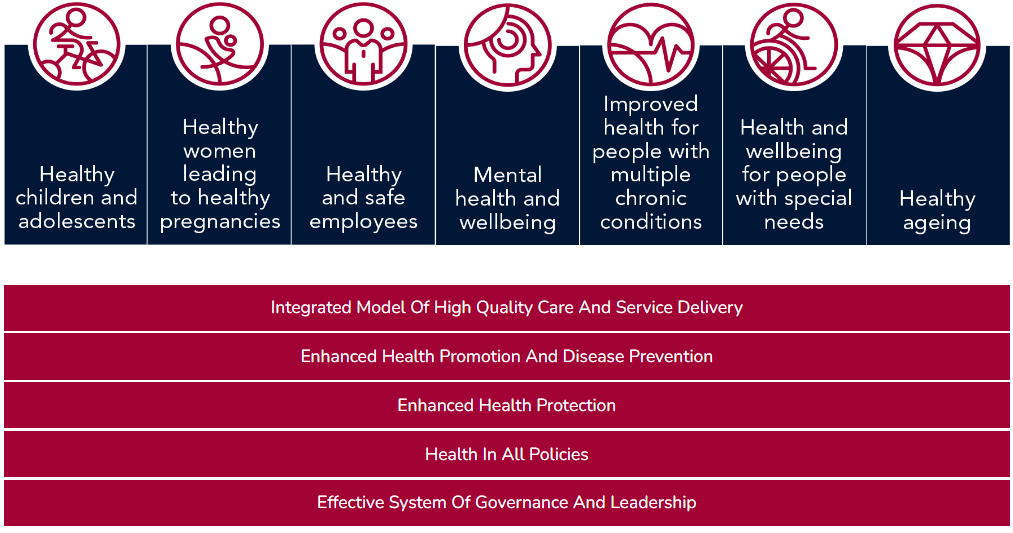 Healthy children and adolescents

Healthy women leading to healthy pregnancies

Healthy and safe employees

Mental health and wellbeing

Improved health for people with multiple chronic conditions

Health and wellbeing for people with special needs

Healthy ageing

Integrated Model Of High Quality Care And Service Delivery

Enhanced Health Promotion And Disease Prevention

Enhanced Health Protection

Health In All Policies

Effective System Of Governance And Leadership